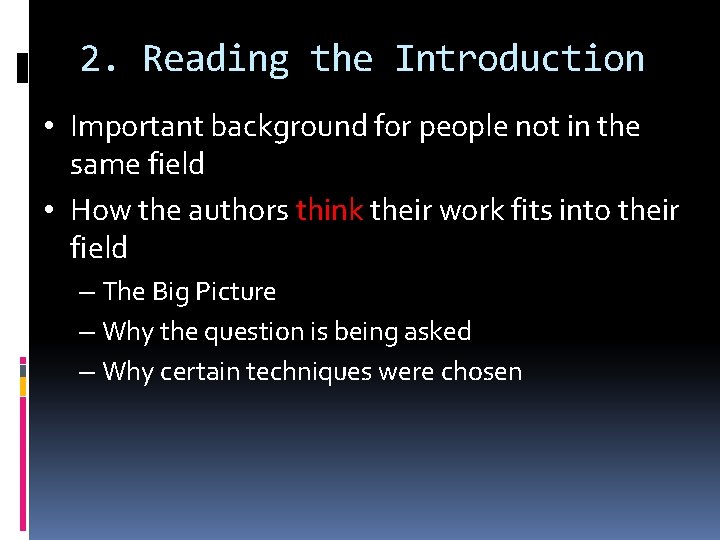 2. Reading the Introduction

• Important background for people not in the same field

• How the authors think their work fits into their field

– The Big Picture

– Why the question is being asked

– Why certain techniques were chosen